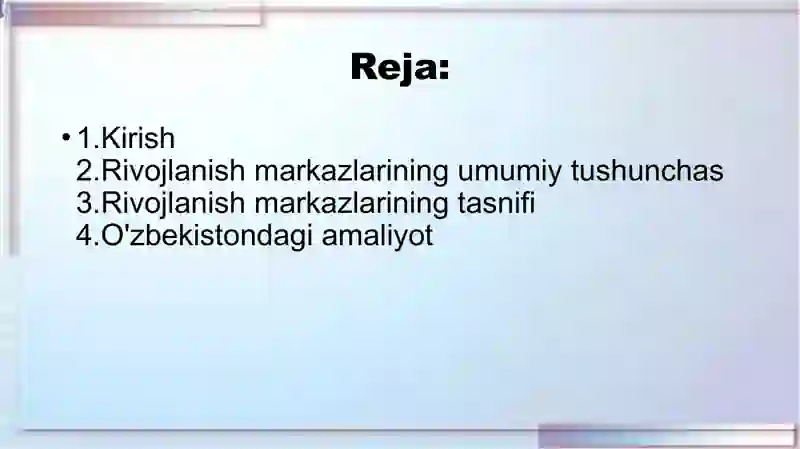 Reja:

• 1.Kirish
2.Rivojlanish markazlarining umumiy tushunchas
3.Rivojlanish markazlarining tasnifi
4.O'zbekistondagi amaliyot